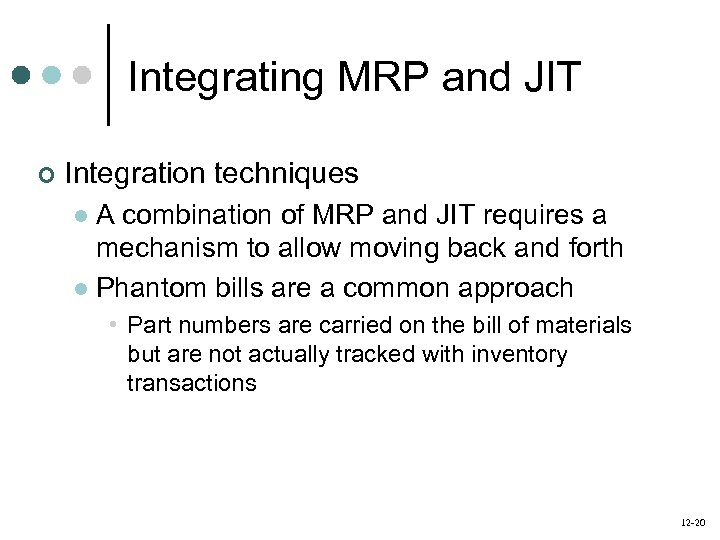 Integrating MRP and JIT

Integration techniques

A combination of MRP and JIT requires a mechanism to allow moving back and forth

Phantom bills are a common approach

Part numbers are carried on the bill of materials but are not actually tracked with inventory transactions

12-20